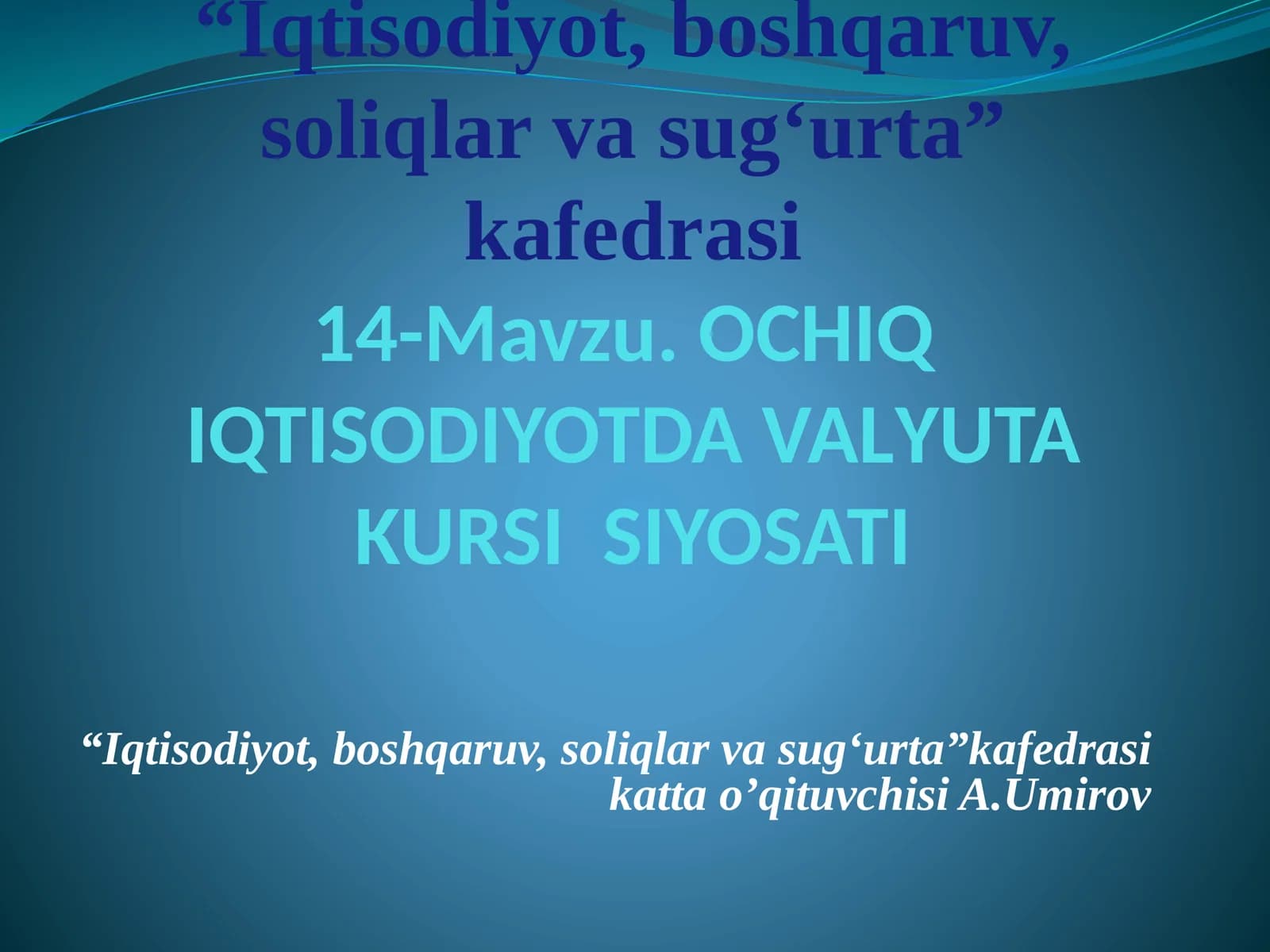 “Iqtisodiyot, boshqaruv, soliqlar va sug‘urta” kafedrasi

14-Mavzu. OCHIQ IQTISODIYOTDA VALYUTA KURSI  SIYOSATI

“Iqtisodiyot, boshqaruv, soliqlar va sug‘urta”kafedrasi katta o’qituvchisi A.Umirov